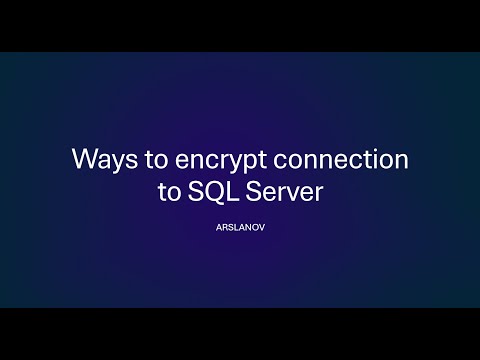 Ways to encrypt connection to SQL Server

ARSLANOV